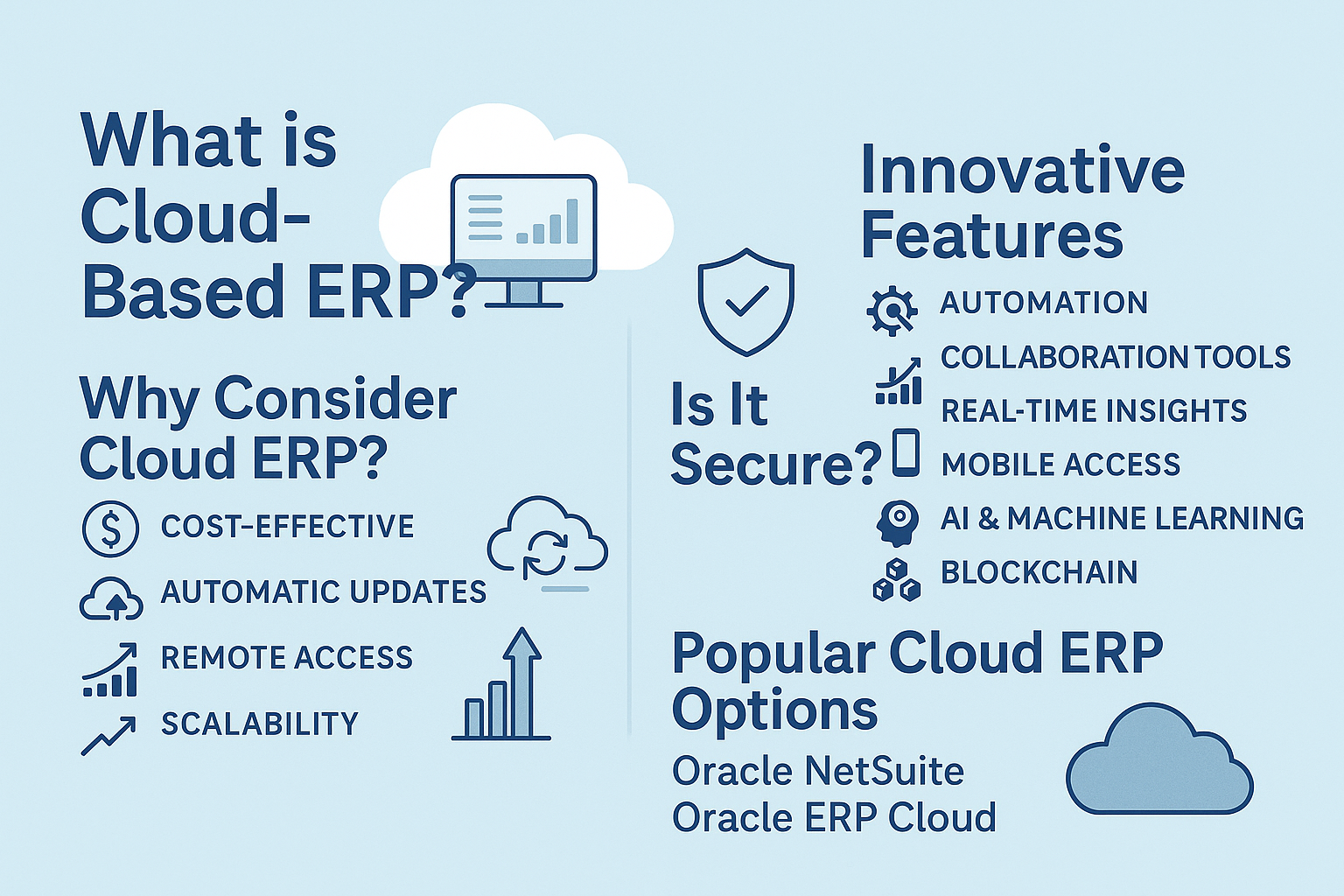 What is Cloud-Based ERP?

Why Consider Cloud ERP?

COST-EFFECTIVE
AUTOMATIC UPDATES
REMOTE ACCESS
SCALABILITY

Is It Secure?

Innovative Features

AUTOMATION
COLLABORATION TOOLS
REAL-TIME INSIGHTS
MOBILE ACCESS
AI & MACHINE LEARNING
BLOCKCHAIN

Popular Cloud ERP Options

Oracle NetSuite
Oracle ERP Cloud